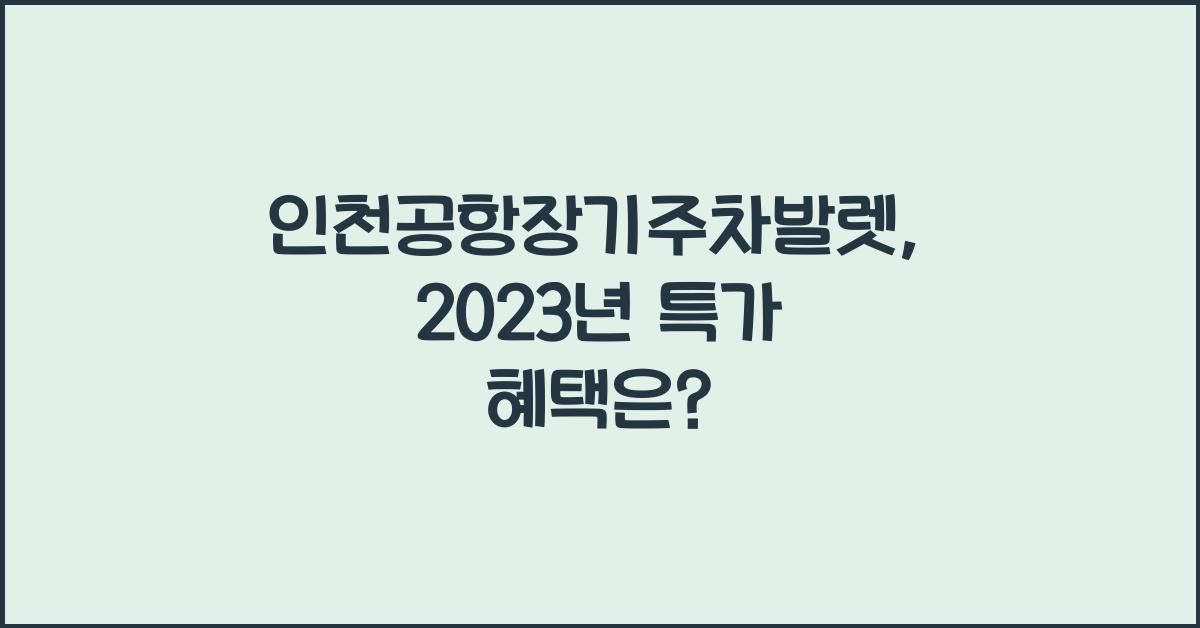 인천공항장기주차발렛, 2023년 특가 혜택은?